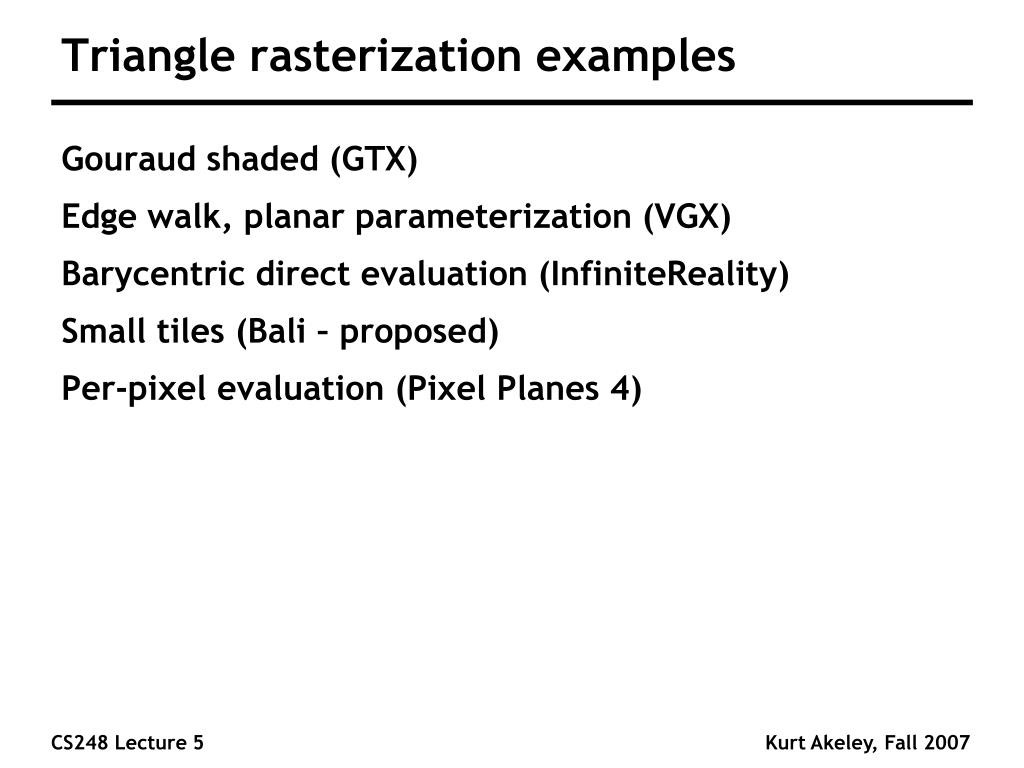 Triangle rasterization examples

Gouraud shaded (GTX)

Edge walk, planar parameterization (VGX)

Barycentric direct evaluation (InfiniteReality)

Small tiles (Bali – proposed)

Per-pixel evaluation (Pixel Planes 4)

CS248 Lecture 5

Kurt Akeley, Fall 2007